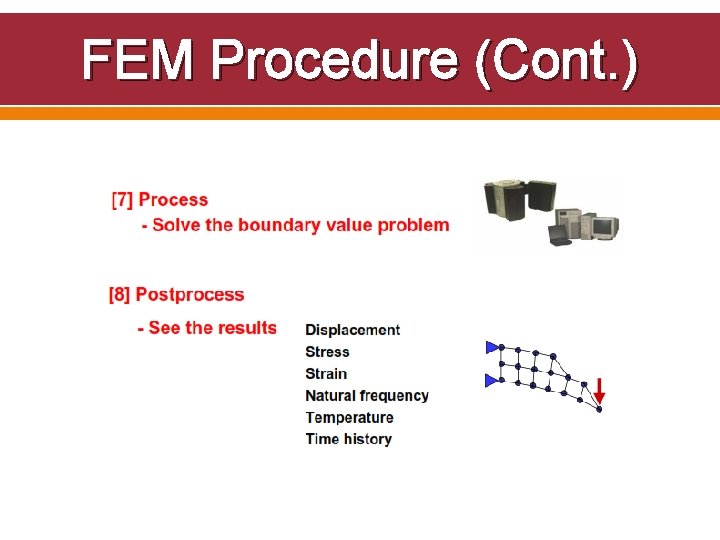 FEM Procedure (Cont.)

[7] Process

- Solve the boundary value problem

[8] Postprocess

- See the results

Displacement
Stress
Strain
Natural frequency
Temperature
Time history